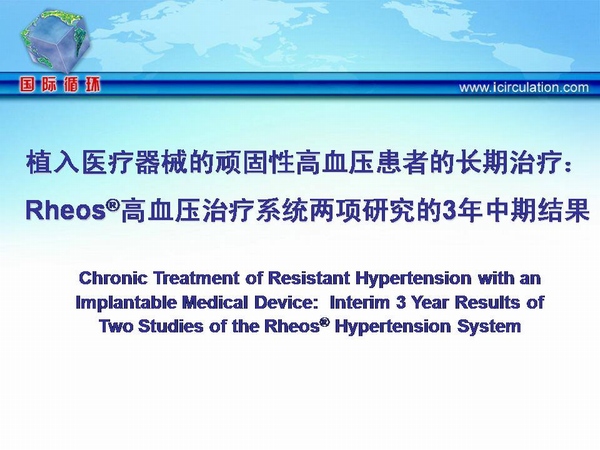 国际循环

www.icirculation.com

植入医疗器械的顽固性高血压患者的长期治疗：
Rheos®高血压治疗系统两项研究的3年中期结果

Chronic Treatment of Resistant Hypertension with an Implantable Medical Device: Interim 3 Year Results of Two Studies of the Rheos® Hypertension System